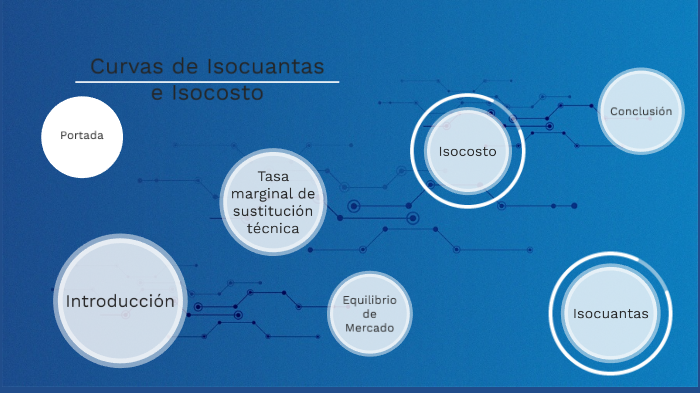 Curvas de Isocuantas e Isocosto

Portada

Tasa marginal de sustitución técnica

Isocosto

Conclusión

Introducción

Equilibrio de Mercado

Isocuantas